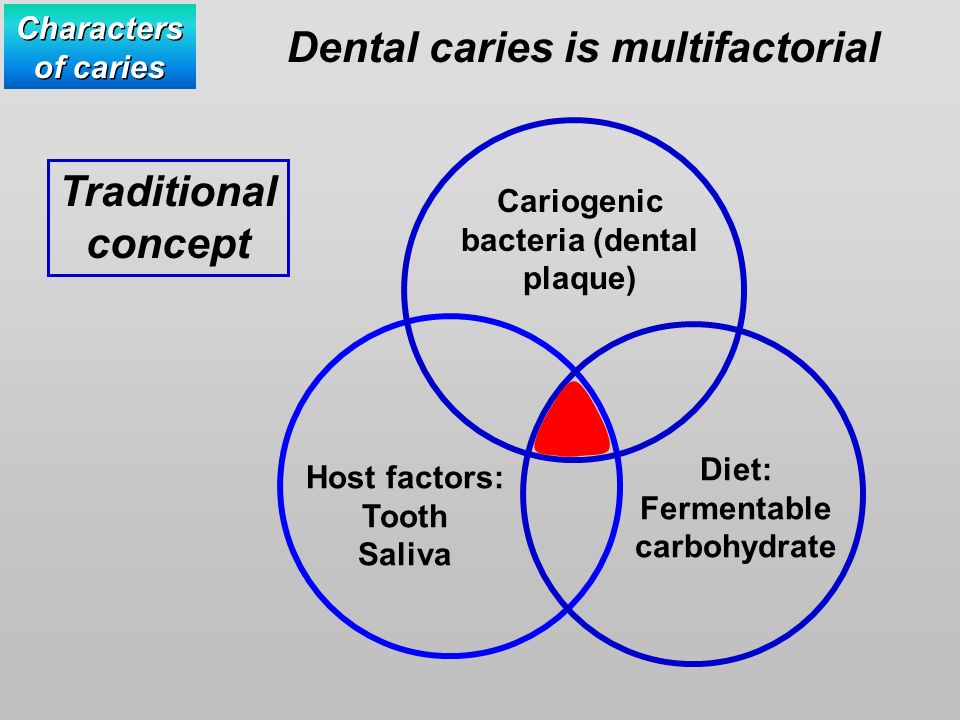 Characters of caries

Dental caries is multifactorial

Traditional concept

Cariogenic bacteria (dental plaque)

Host factors: Tooth Saliva

Diet: Fermentable carbohydrate